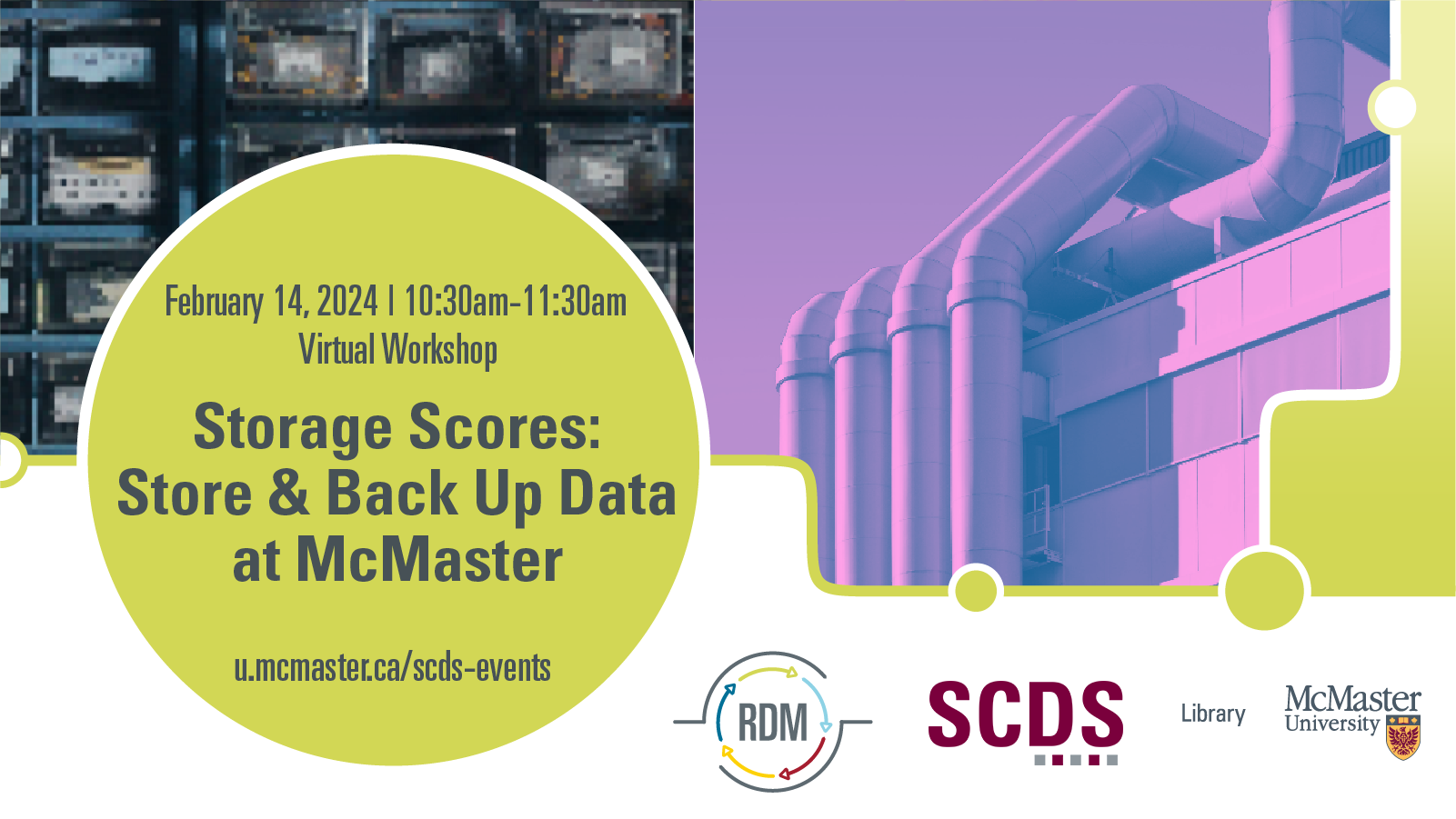 February 14, 2024 | 10:30am-11:30am
Virtual Workshop

Storage Scores: Store & Back Up Data at McMaster

u.mcmaster.ca/scds-events

RDM

SCDS

Library

McMaster University